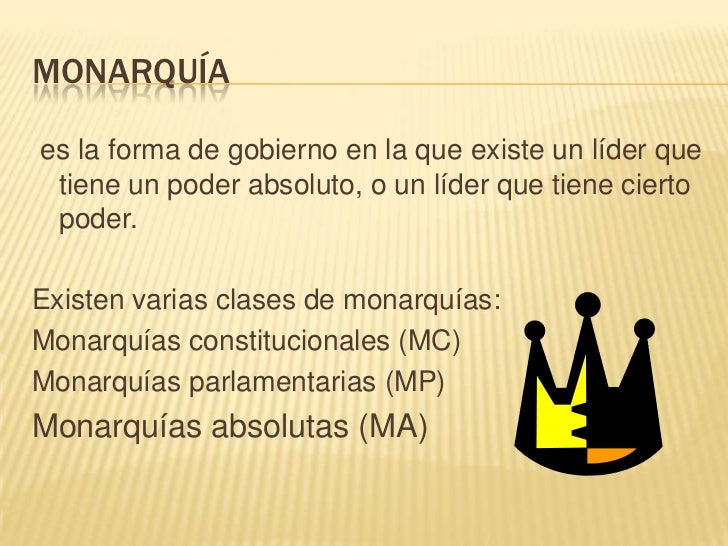 MONARQUÍA

es la forma de gobierno en la que existe un líder que tiene un poder absoluto, o un líder que tiene cierto poder.

Existen varias clases de monarquías:
Monarquías constitucionales (MC)
Monarquías parlamentarias (MP)
Monarquías absolutas (MA)